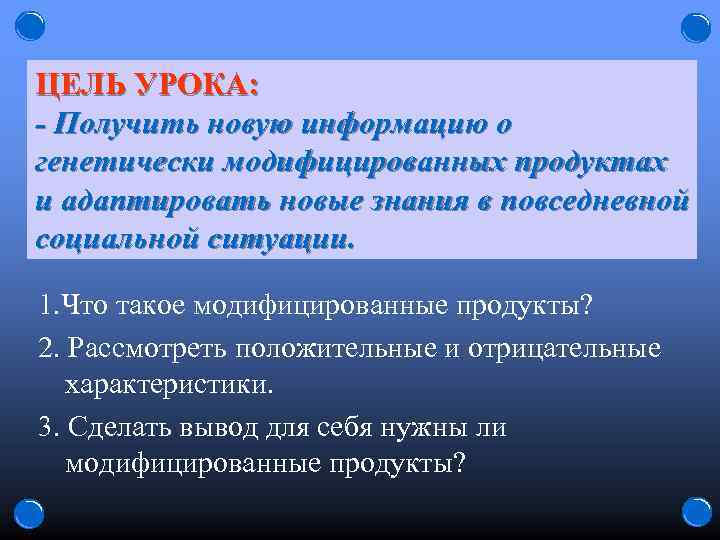 ЦЕЛЬ УРОКА:
- Получить новую информацию о генетически модифицированных продуктах и адаптировать новые знания в повседневной социальной ситуации.

1.Что такое модифицированные продукты?
2. Рассмотреть положительные и отрицательные характеристики.
3. Сделать вывод для себя нужны ли модифицированные продукты?